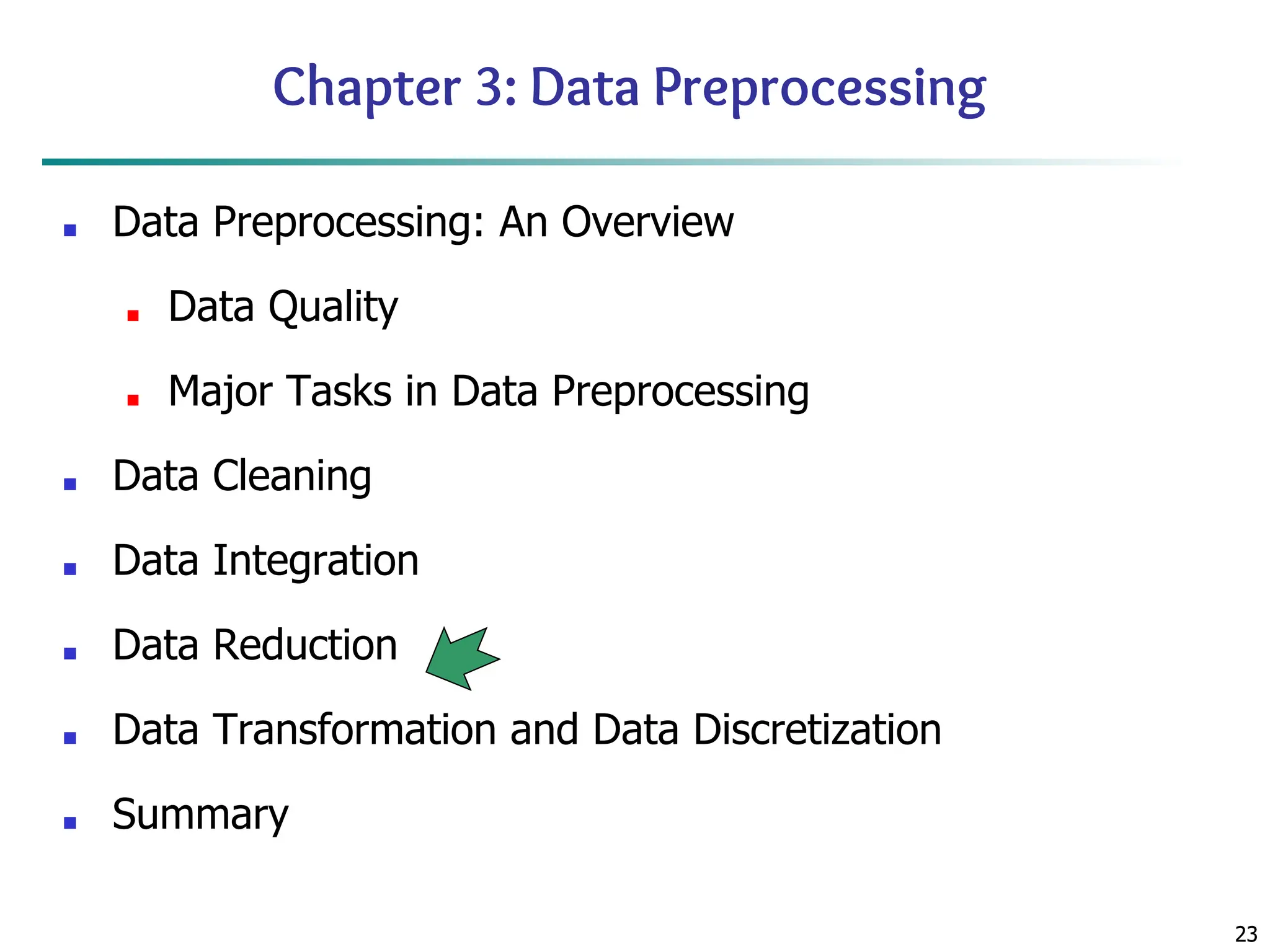 Chapter 3: Data Preprocessing

- Data Preprocessing: An Overview
  - Data Quality
  - Major Tasks in Data Preprocessing
- Data Cleaning
- Data Integration
- Data Reduction
- Data Transformation and Data Discretization
- Summary

23